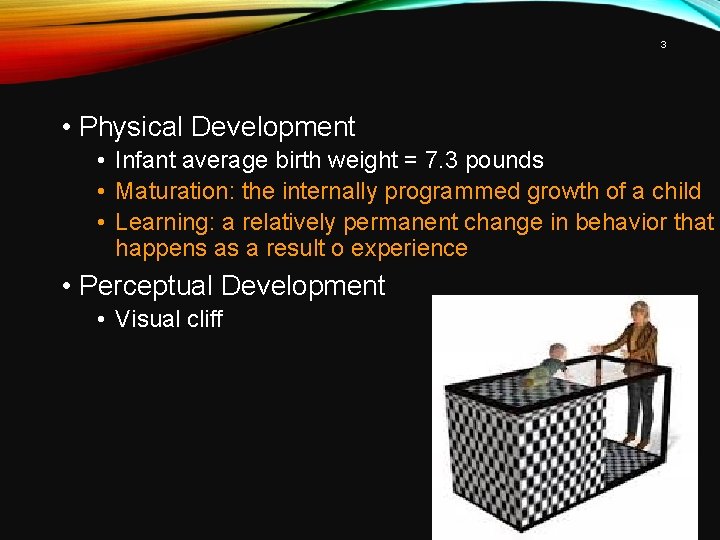 3

• Physical Development
  • Infant average birth weight = 7.3 pounds
  • Maturation: the internally programmed growth of a child
  • Learning: a relatively permanent change in behavior that happens as a result o experience
• Perceptual Development
  • Visual cliff